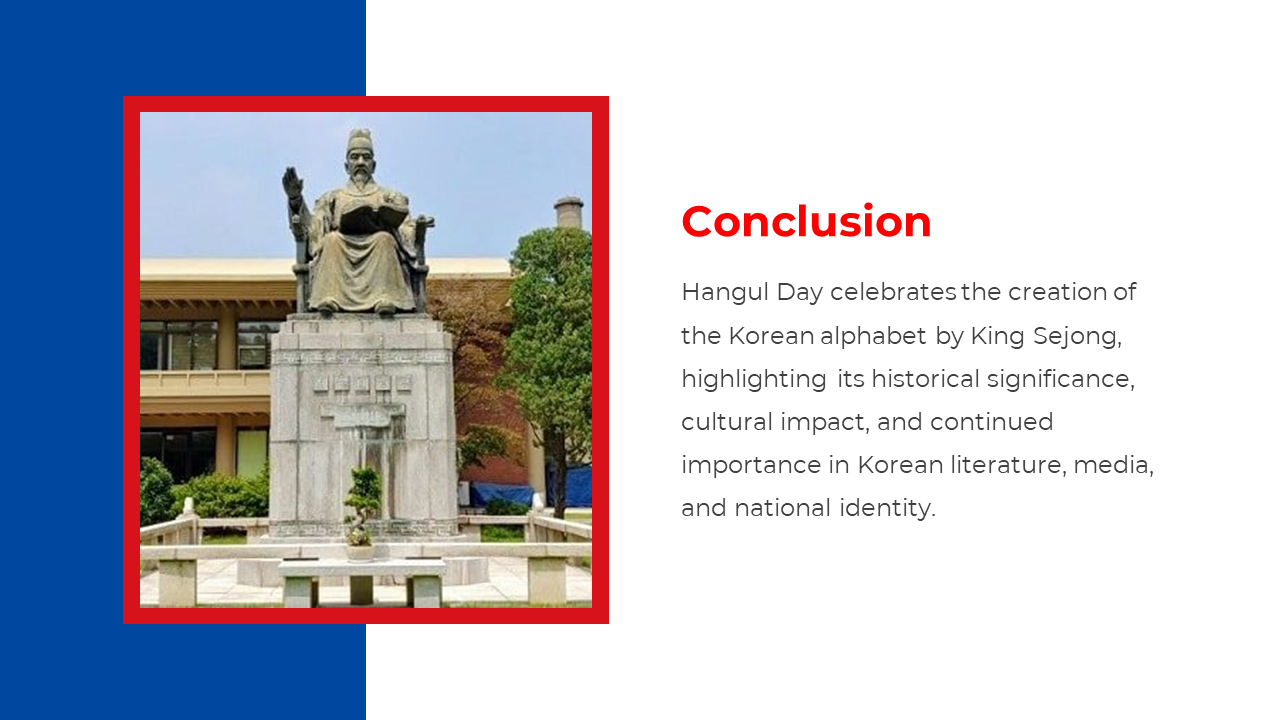 Conclusion

Hangul Day celebrates the creation of the Korean alphabet by King Sejong, highlighting its historical significance, cultural impact, and continued importance in Korean literature, media, and national identity.